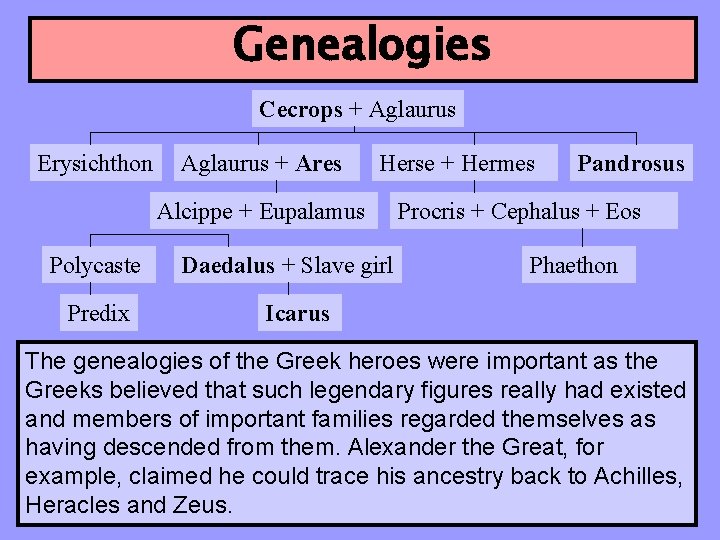 Genealogies

Cecrops + Aglaurus

Erysichthon

Aglaurus + Ares

Herse + Hermes

Pandrosus

Alcippe + Eupalamus

Procris + Cephalus + Eos

Polycaste

Daedalus + Slave girl

Phaethon

Predix

Icarus

The genealogies of the Greek heroes were important as the Greeks believed that such legendary figures really had existed and members of important families regarded themselves as having descended from them. Alexander the Great, for example, claimed he could trace his ancestry back to Achilles, Heracles and Zeus.